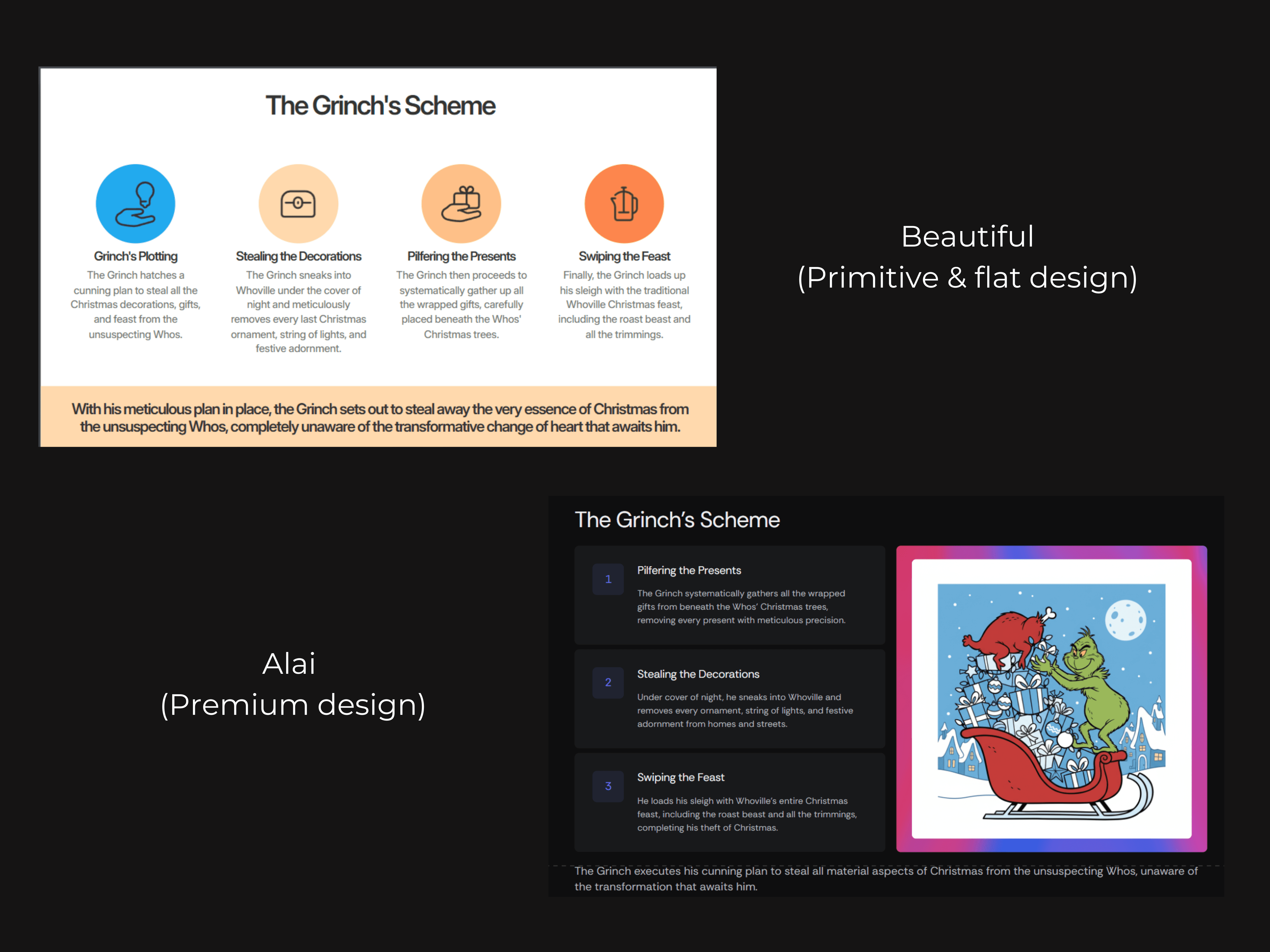 The Grinch's Scheme

Grinch's Plotting

The Grinch hatches a cunning plan to steal all the Christmas decorations, gifts, and feast from the unsuspecting Whos.

Stealing the Decorations

The Grinch sneaks into Whoville under the cover of night and meticulously removes every last Christmas ornament, string of lights, and festive adornment.

Pilfering the Presents

The Grinch then proceeds to systematically gather up all the wrapped gifts, carefully placed beneath the Whos' Christmas trees.

Swiping the Feast

Finally, the Grinch loads up his sleigh with the traditional Whoville Christmas feast, including the roast beast and all the trimmings.

With his meticulous plan in place, the Grinch sets out to steal away the very essence of Christmas from the unsuspecting Whos, completely unaware of the transformative change of heart that awaits him.

Beautiful
(Primitive & flat design)

Alai
(Premium design)

The Grinch's Scheme

1

Pilfering the Presents

The Grinch systematically gathers all the wrapped gifts from beneath the Whos' Christmas trees, removing every present with meticulous precision.

2

Stealing the Decorations

Under cover of night, he sneaks into Whoville and removes every ornament, string of lights, and festive adornment from homes and streets.

3

Swiping the Feast

He loads his sleigh with Whoville's entire Christmas feast, including the roast beast and all the trimmings, completing his theft of Christmas.

The Grinch executes his cunning plan to steal all material aspects of Christmas from the unsuspecting Whos, unaware of the transformation that awaits him.